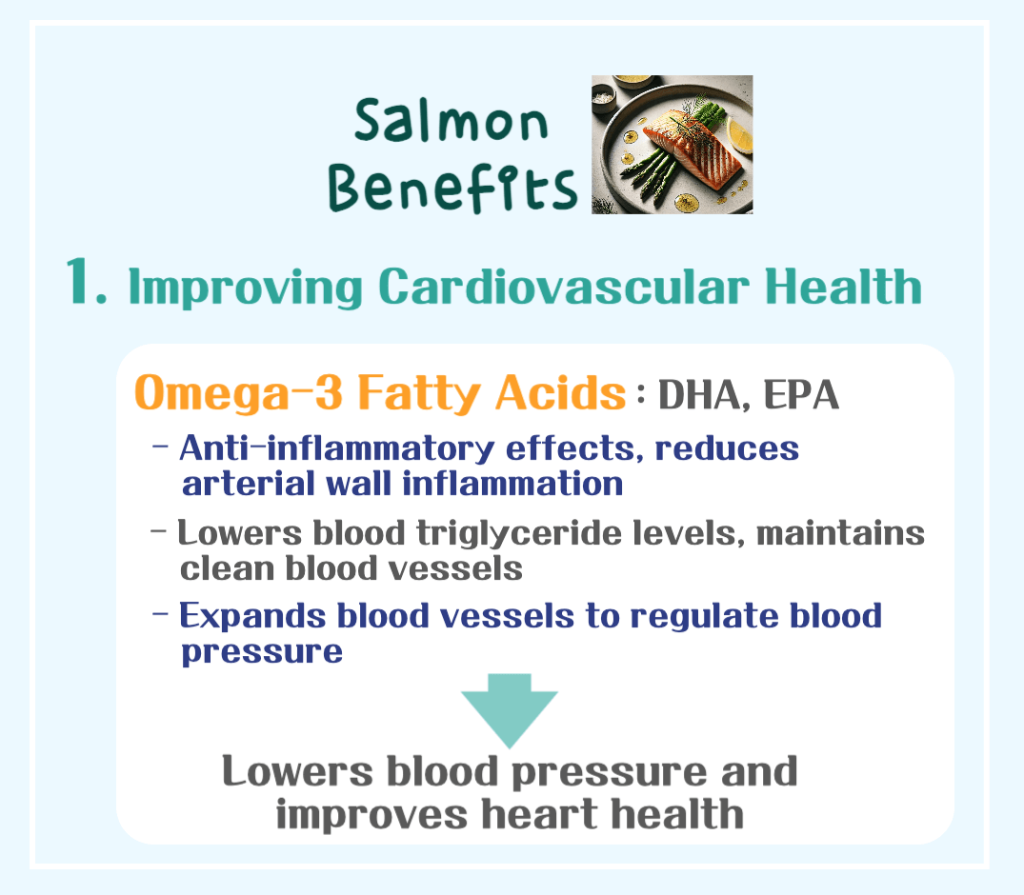 Salmon Benefits

1. Improving Cardiovascular Health

Omega-3 Fatty Acids : DHA, EPA

- Anti-inflammatory effects, reduces arterial wall inflammation

- Lowers blood triglyceride levels, maintains clean blood vessels

- Expands blood vessels to regulate blood pressure

Lowers blood pressure and improves heart health